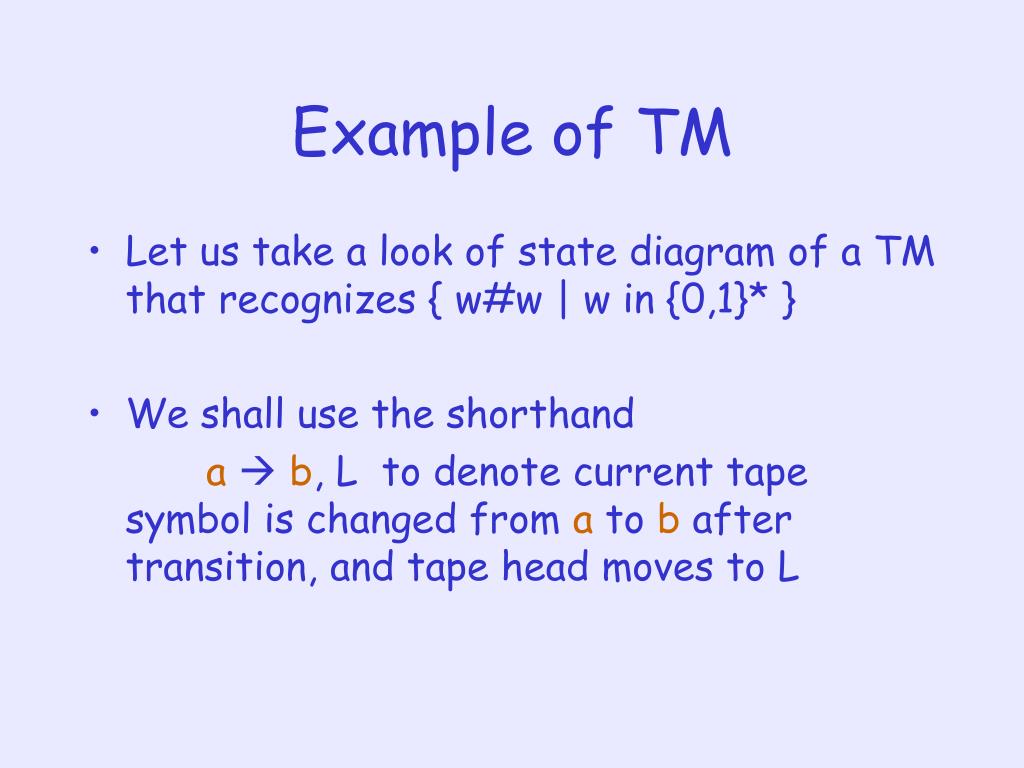 Example of TM

• Let us take a look of state diagram of a TM that recognizes { w#w | w in {0,1}* }

• We shall use the shorthand
a → b, L to denote current tape symbol is changed from a to b after transition, and tape head moves to L